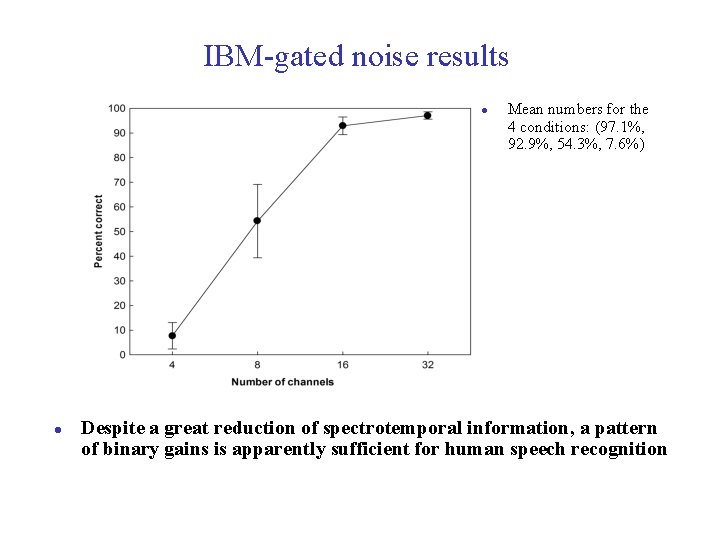 IBM-gated noise results

100
90
80
70
60
50
40
30
20
10
0

Percent correct

4
8
16
32

Number of channels

• Mean numbers for the 4 conditions: (97.1%, 92.9%, 54.3%, 7.6%)

• Despite a great reduction of spectrotemporal information, a pattern of binary gains is apparently sufficient for human speech recognition